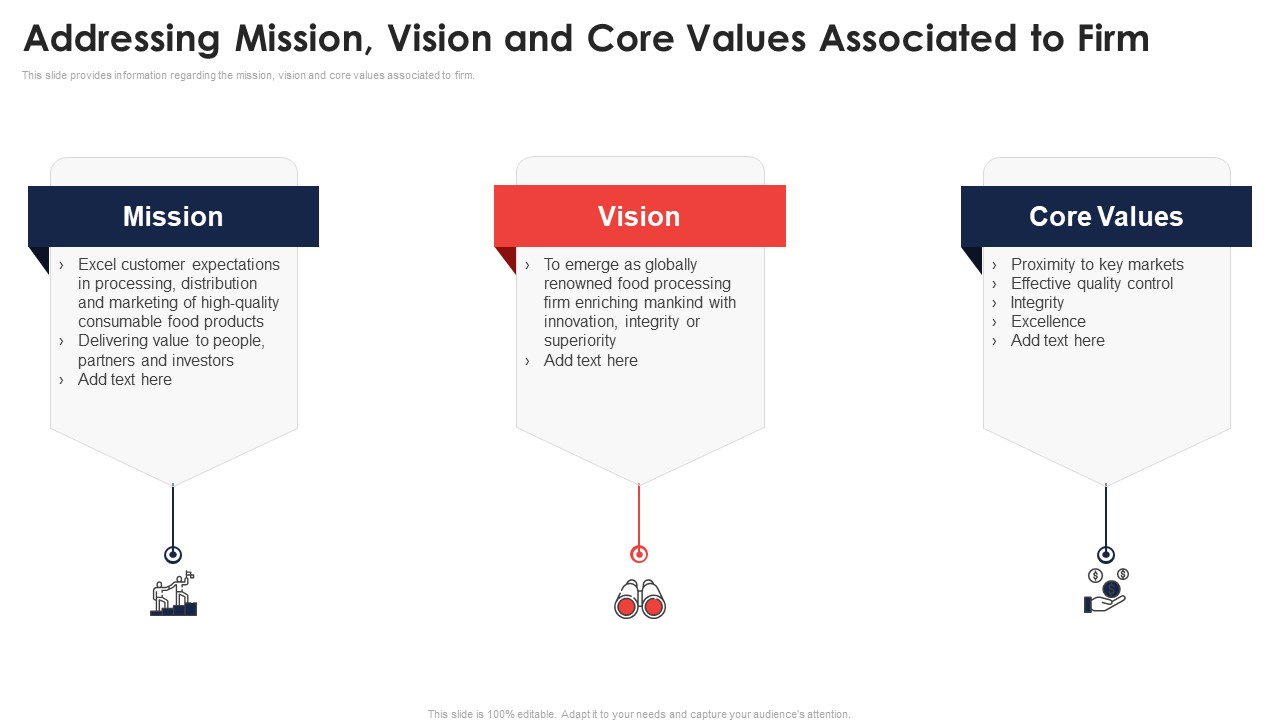 Addressing Mission, Vision and Core Values Associated to Firm

This slide provides information regarding the mission, vision and core values associated to firm.

Mission

› Excel customer expectations in processing, distribution and marketing of high-quality consumable food products
› Delivering value to people, partners and investors
› Add text here

Vision

› To emerge as globally renowned food processing firm enriching mankind with innovation, integrity or superiority
› Add text here

Core Values

› Proximity to key markets
› Effective quality control
› Integrity
› Excellence
› Add text here

This slide is 100% editable. Adapt it to your needs and capture your audience's attention.